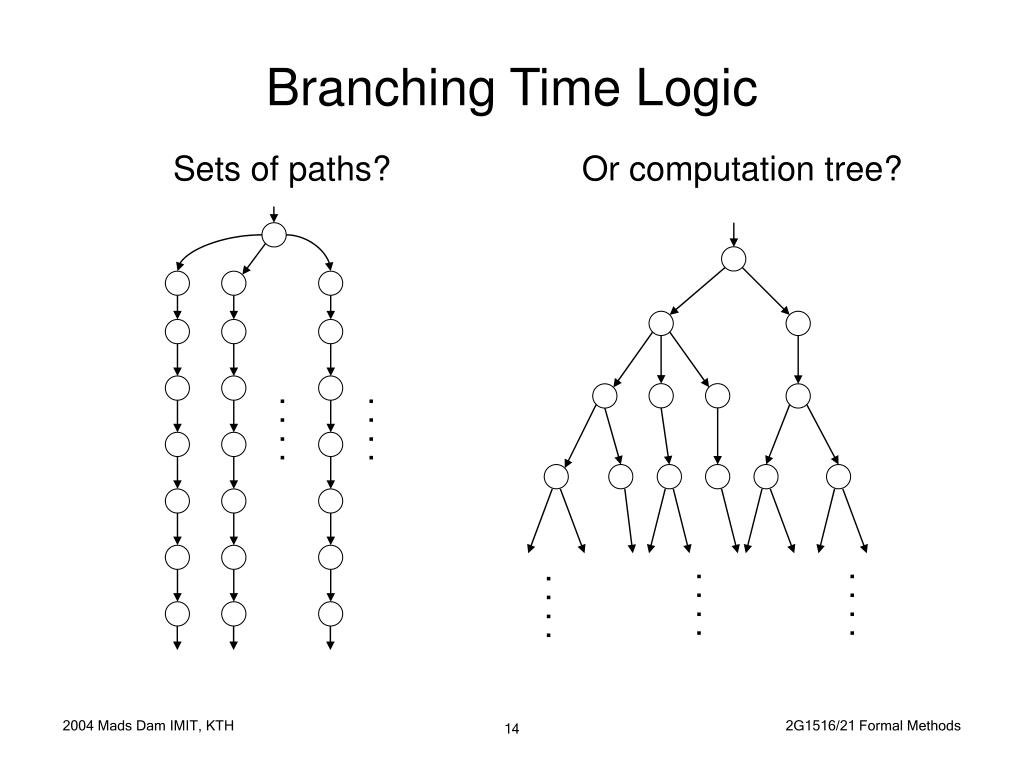 Branching Time Logic

Sets of paths?

Or computation tree?

2004 Mads Dam IMIT, KTH

14

2G1516/21 Formal Methods